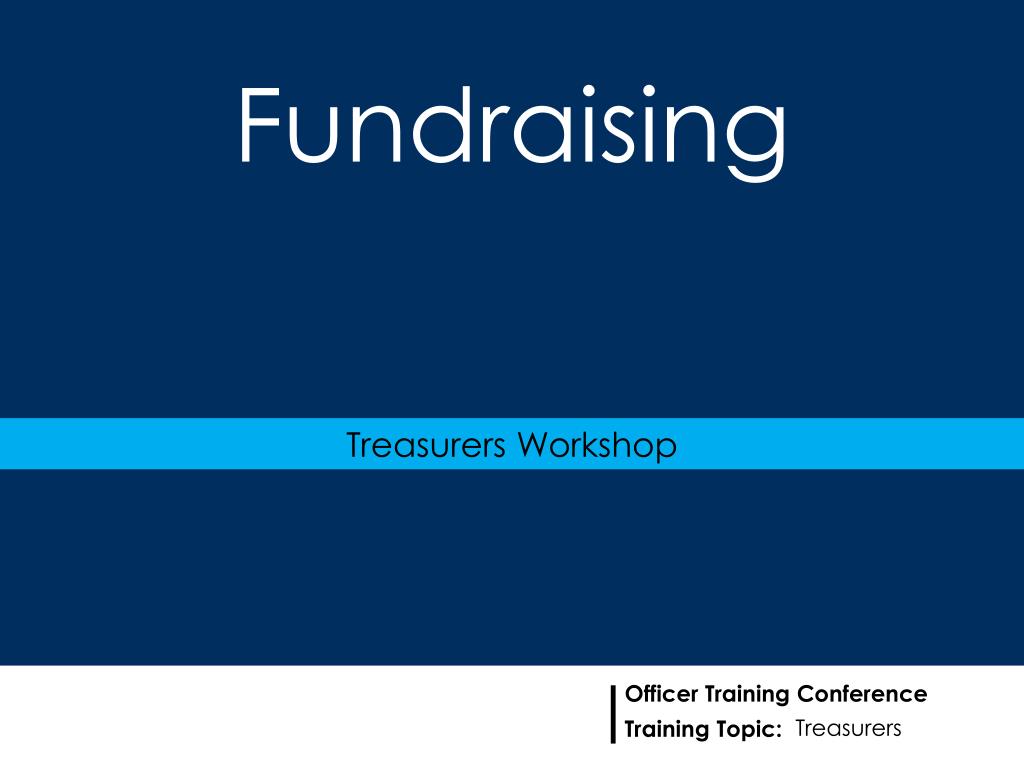 Fundraising

Treasurers Workshop

Officer Training Conference
Training Topic: Treasurers